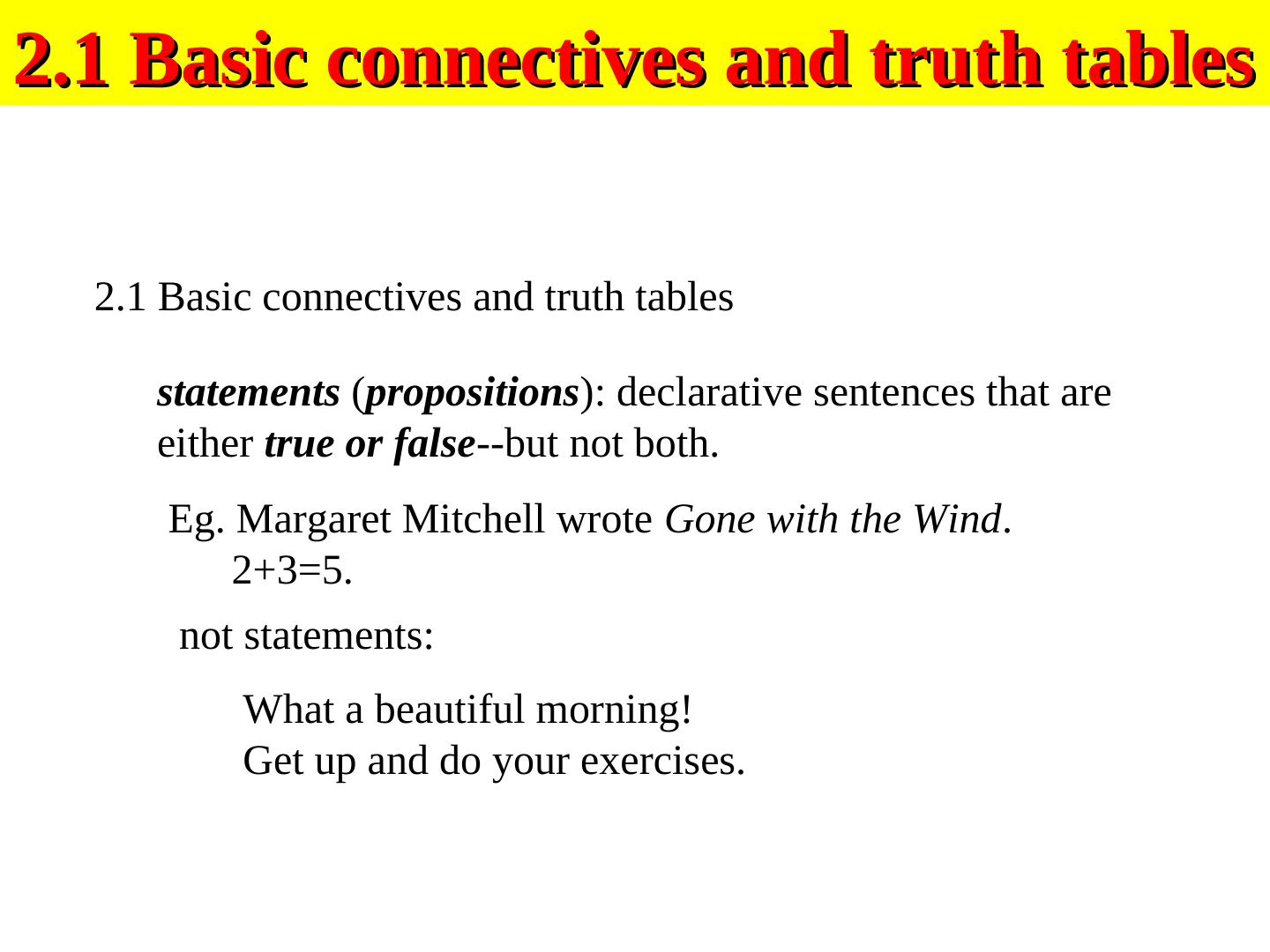 2.1 Basic connectives and truth tables

2.1 Basic connectives and truth tables

statements (propositions): declarative sentences that are either true or false--but not both.

Eg. Margaret Mitchell wrote Gone with the Wind.
$2+3=5$.

not statements:

What a beautiful morning!
Get up and do your exercises.